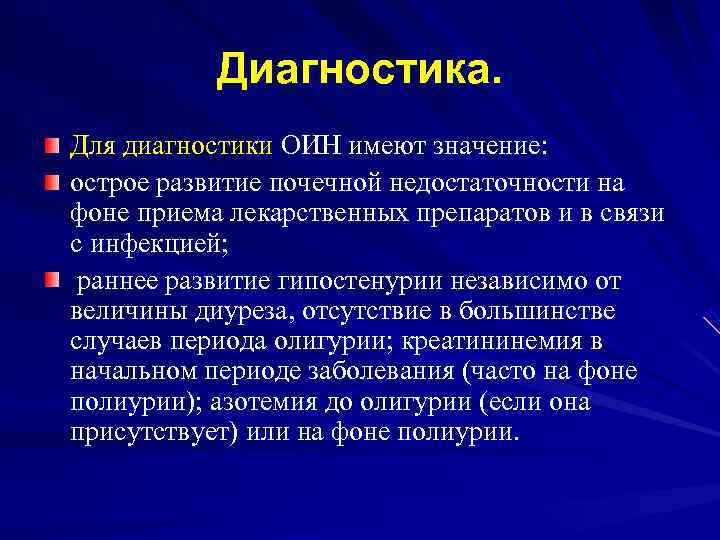 Диагностика.

Для диагностики ОИН имеют значение:

острое развитие почечной недостаточности на фоне приема лекарственных препаратов и в связи с инфекцией;

раннее развитие гипостенурии независимо от величины диуреза, отсутствие в большинстве случаев периода олигурии; креатининемия в начальном периоде заболевания (часто на фоне полиурии); азотемия до олигурии (если она присутствует) или на фоне полиурии.